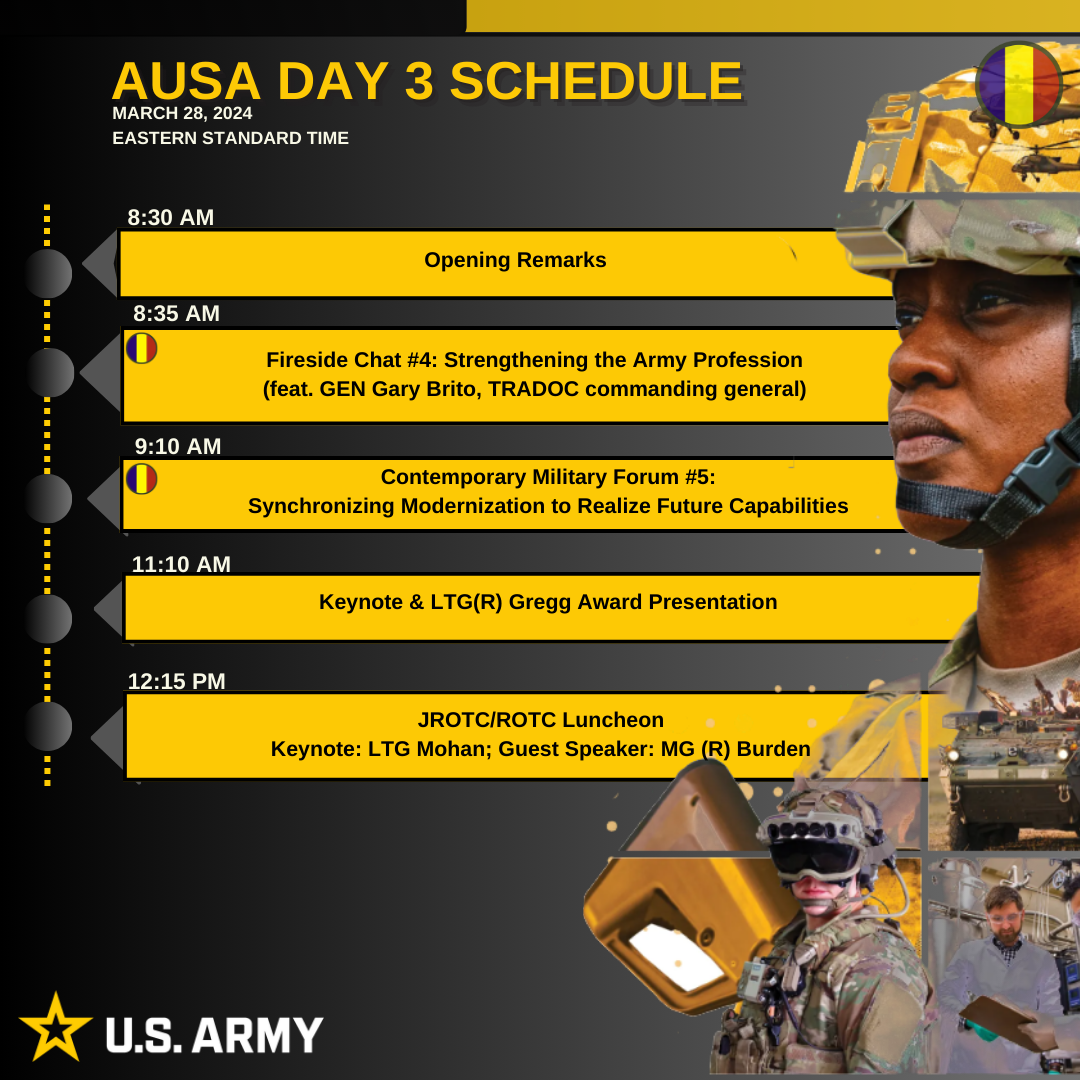 AUSA DAY 3 SCHEDULE
MARCH 28, 2024
EASTERN STANDARD TIME

8:30 AM
Opening Remarks

8:35 AM
Fireside Chat #4: Strengthening the Army Profession
(feat. GEN Gary Brito, TRADOC commanding general)

9:10 AM
Contemporary Military Forum #5:
Synchronizing Modernization to Realize Future Capabilities

11:10 AM
Keynote & LTG(R) Gregg Award Presentation

12:15 PM
JROTC/ROTC Luncheon
Keynote: LTG Mohan; Guest Speaker: MG (R) Burden

U.S. ARMY